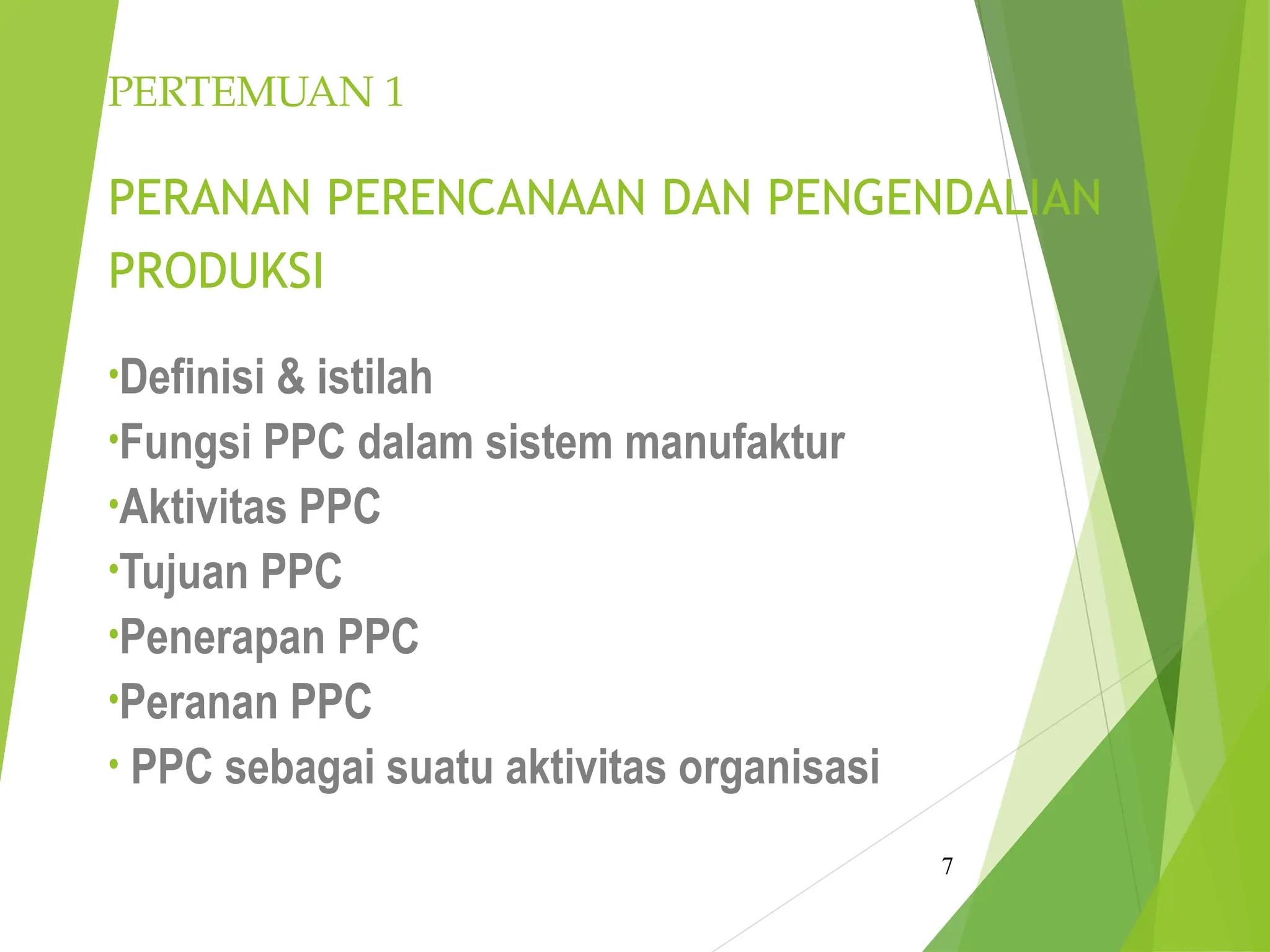 PERTEMUAN 1

PERANAN PERENCANAAN DAN PENGENDALIAN PRODUKSI

•Definisi & istilah
•Fungsi PPC dalam sistem manufaktur
•Aktivitas PPC
•Tujuan PPC
•Penerapan PPC
•Peranan PPC
• PPC sebagai suatu aktivitas organisasi

7